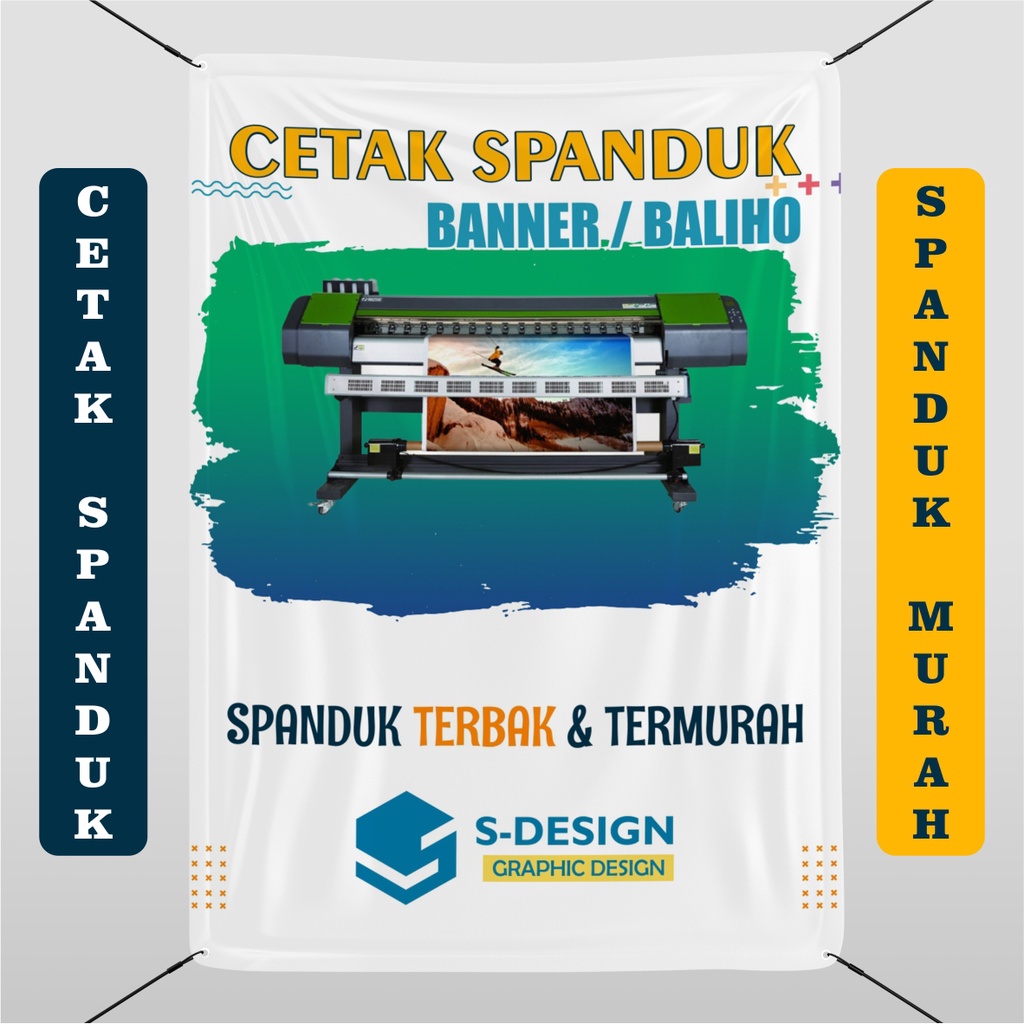 CETAK SPANDUK

CETAK SPANDUK

BANNER / BALIHO

SPANDUK TERBAK & TERMURAH

S-DESIGN
GRAPHIC DESIGN

SPANDUK MURAH